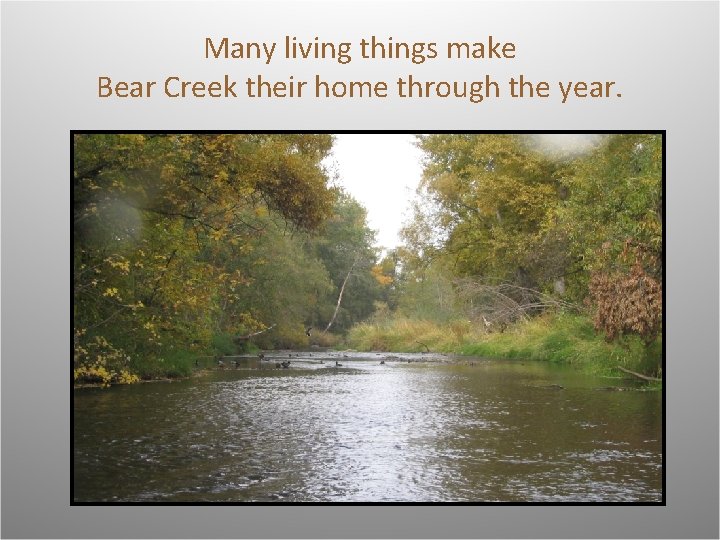 Many living things make
Bear Creek their home through the year.